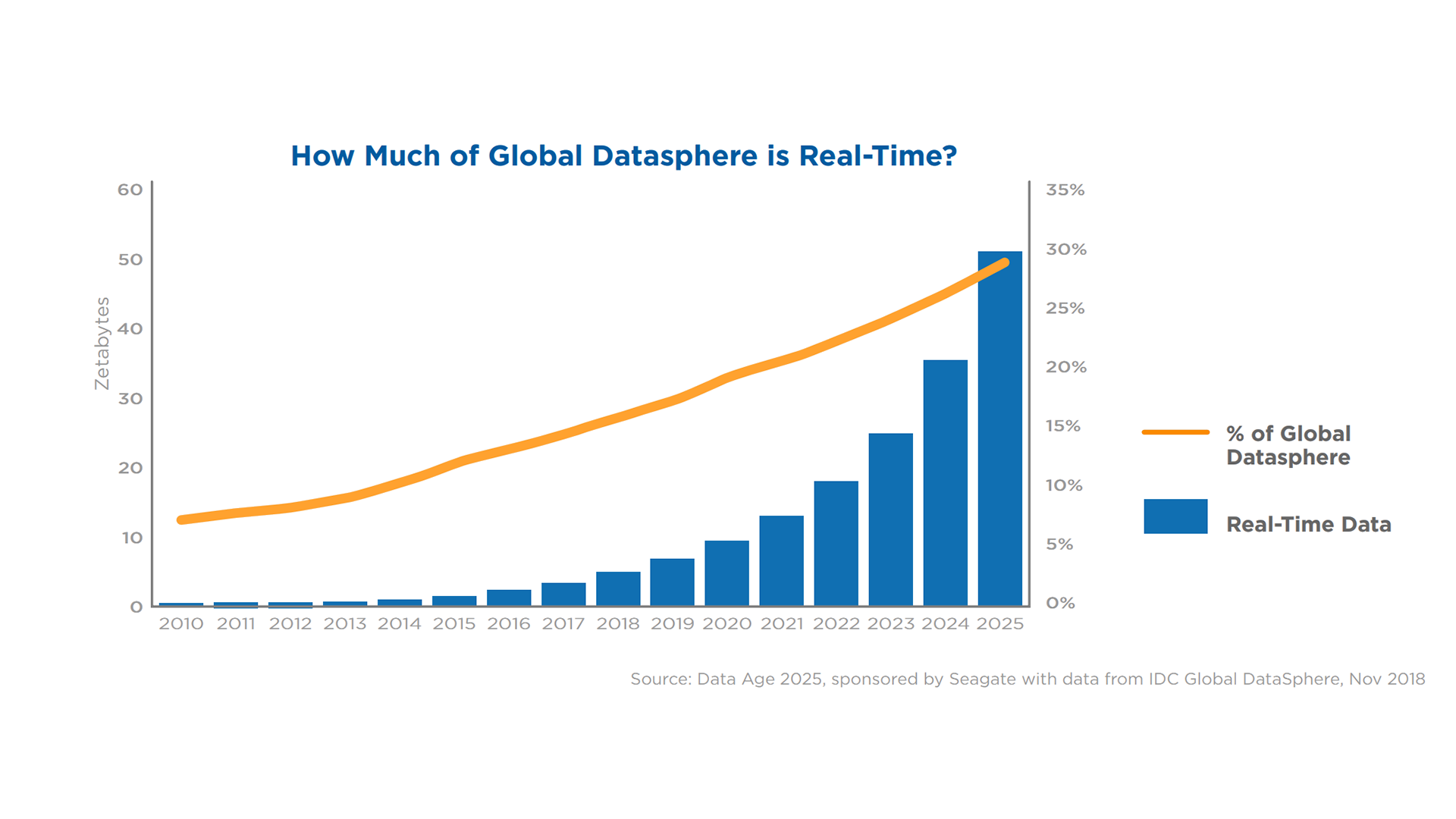 How Much of Global Datasphere is Real-Time?

Zetabytes

60
50
40
30
20
10
0

35%
30%
25%
20%
15%
10%
5%
0%

2010 2011 2012 2013 2014 2015 2016 2017 2018 2019 2020 2021 2022 2023 2024 2025

% of Global Datasphere

Real-Time Data

Source: Data Age 2025, sponsored by Seagate with data from IDC Global DataSphere, Nov 2018